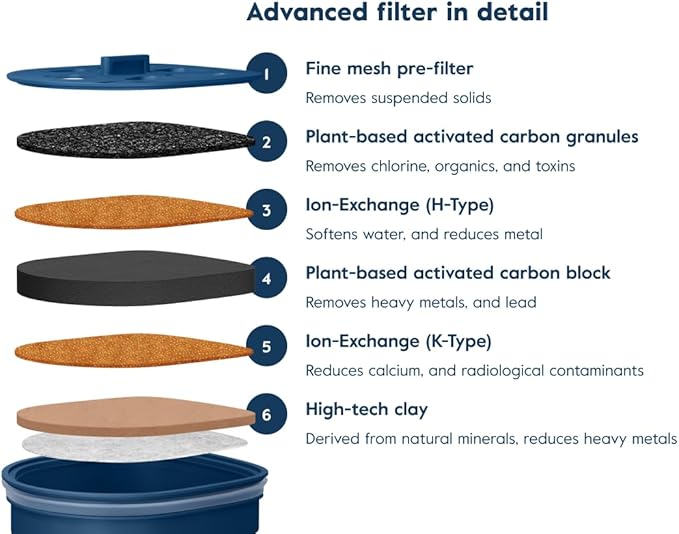 Advanced filter in detail

1 Fine mesh pre-filter

Removes suspended solids

2 Plant-based activated carbon granules

Removes chlorine, organics, and toxins

3 Ion-Exchange (H-Type)

Softens water, and reduces metal

4 Plant-based activated carbon block

Removes heavy metals, and lead

5 Ion-Exchange (K-Type)

Reduces calcium, and radiological contaminants

6 High-tech clay

Derived from natural minerals, reduces heavy metals